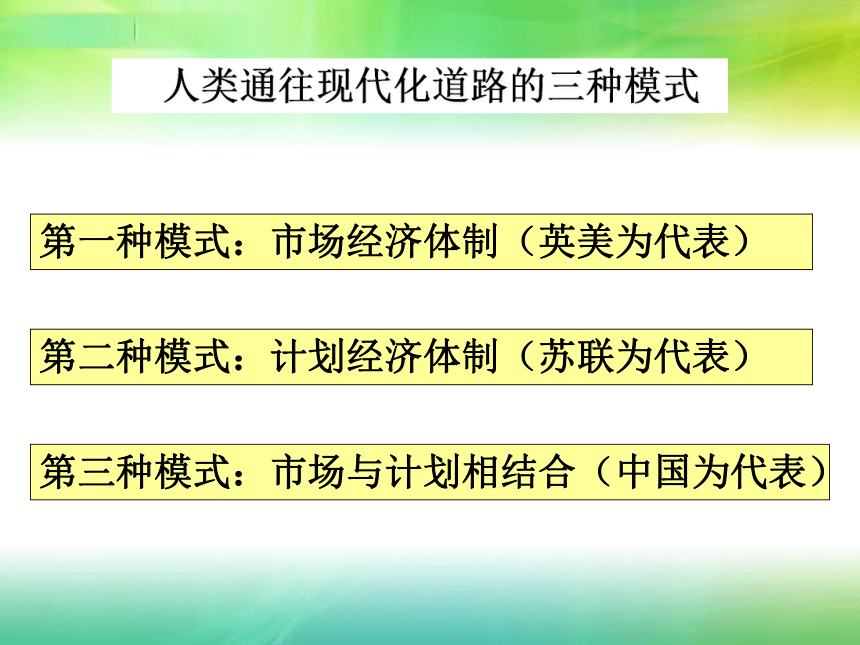 人类通往现代化道路的三种模式

第一种模式：市场经济体制（英美为代表）

第二种模式：计划经济体制（苏联为代表）

第三种模式：市场与计划相结合（中国为代表）